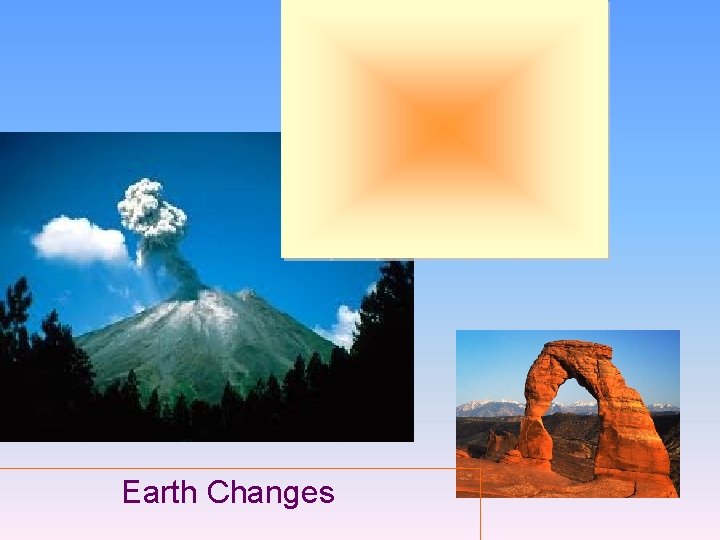 Earth Changes